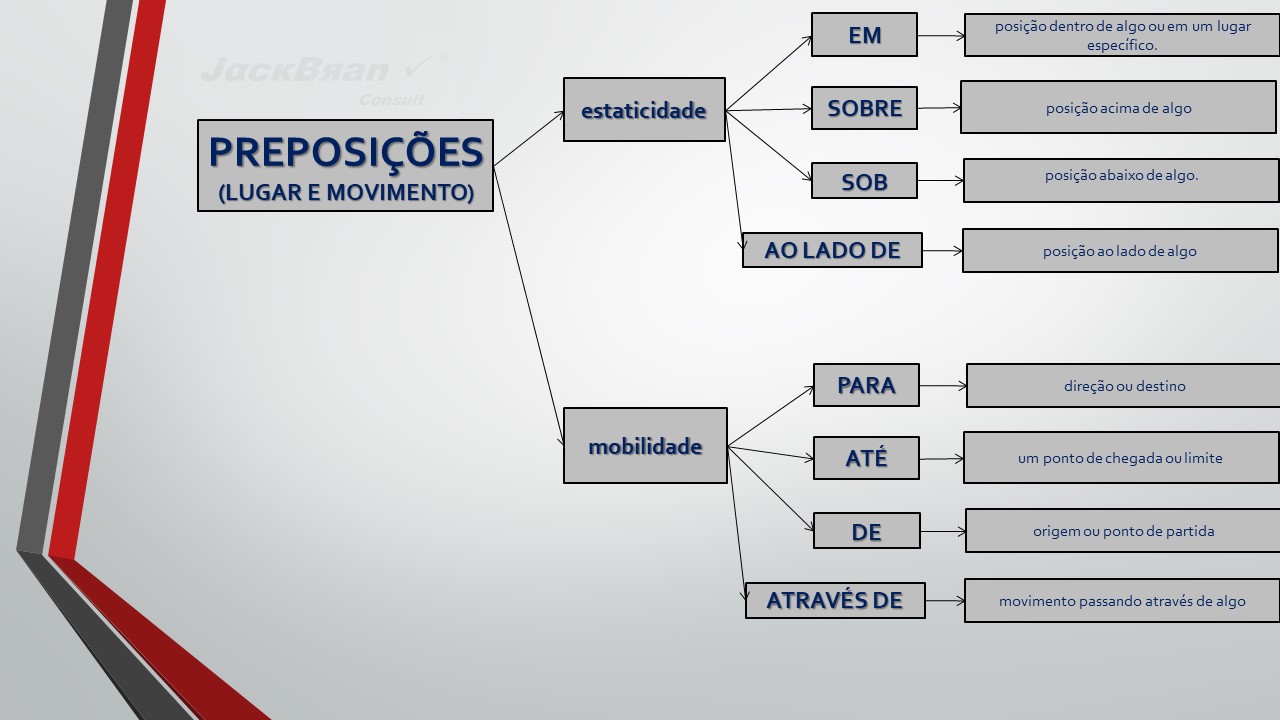 JackBran
Consult

PREPOSIÇÕES
(LUGAR E MOVIMENTO)

estaticidade

EM
posição dentro de algo ou em um lugar específico.

SOBRE
posição acima de algo

SOB
posição abaixo de algo.

AO LADO DE
posição ao lado de algo

mobilidade

PARA
direção ou destino

ATÉ
um ponto de chegada ou limite

DE
origem ou ponto de partida

ATRAVÉS DE
movimento passando através de algo